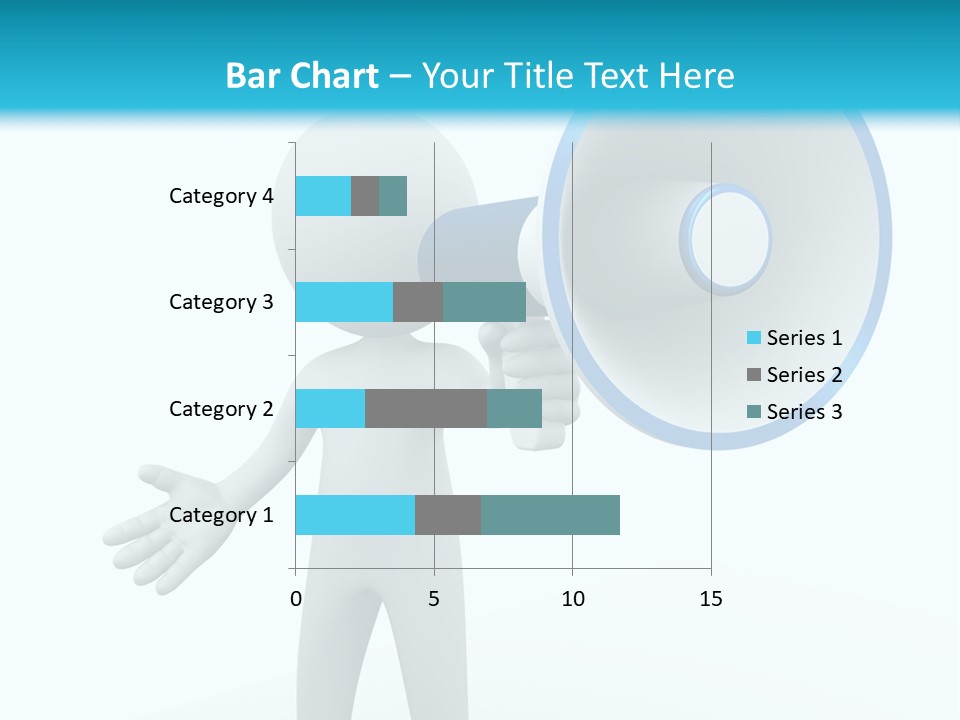 Bar Chart – Your Title Text Here

Category 4
Category 3
Category 2
Category 1

0
5
10
15

Series 1
Series 2
Series 3